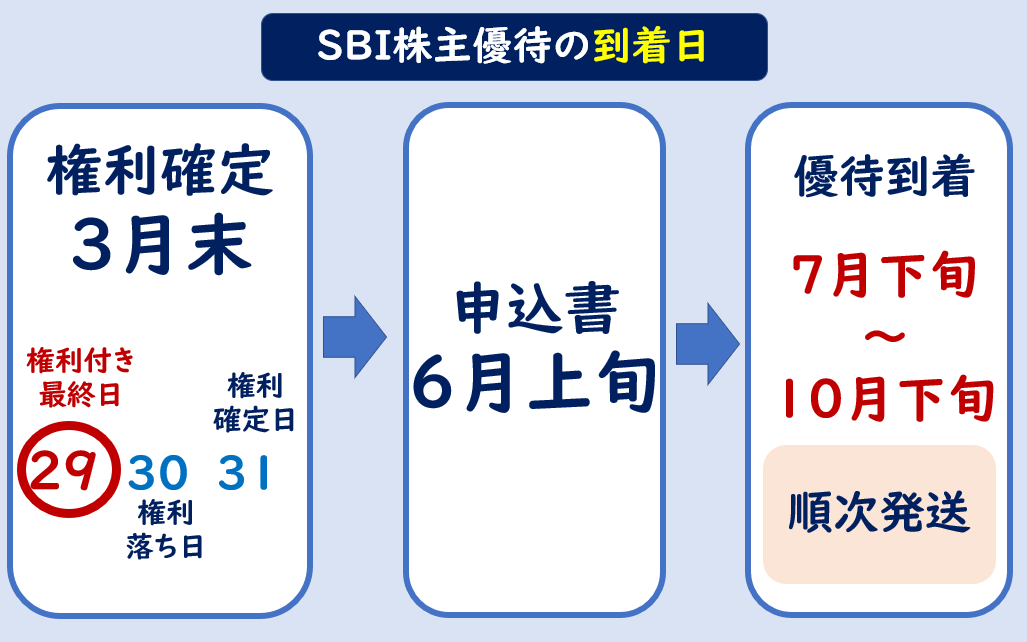 SBI株主優待の到着日

権利確定
3月末

権利付き
最終日

権利
確定日

29 30 31

権利
落ち日

申込書
6月上旬

優待到着

7月下旬
～
10月下旬

順次発送